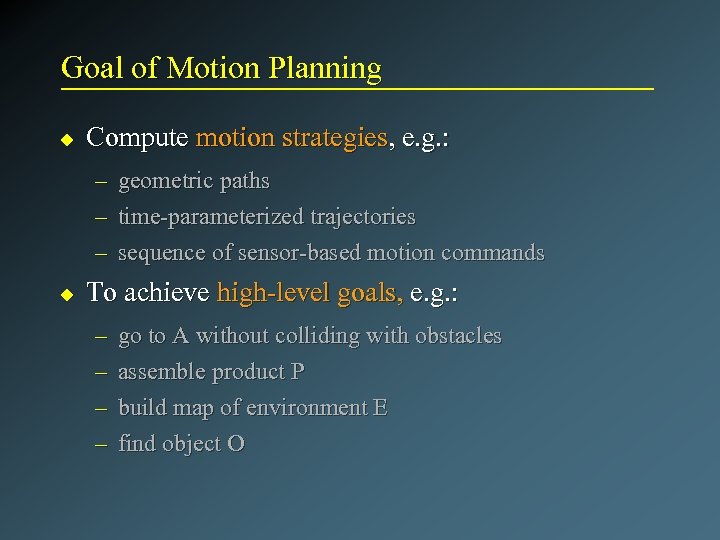 Goal of Motion Planning

◆ Compute motion strategies, e.g.:
– geometric paths
– time-parameterized trajectories
– sequence of sensor-based motion commands

◆ To achieve high-level goals, e.g.:
– go to A without colliding with obstacles
– assemble product P
– build map of environment E
– find object O